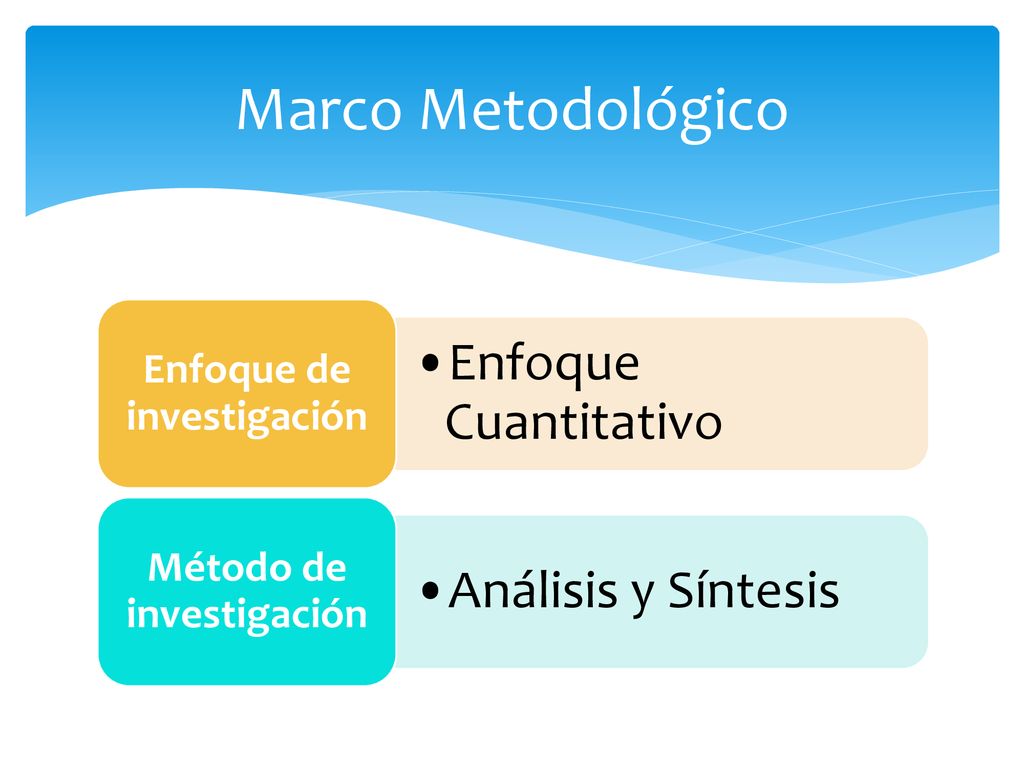 Marco Metodológico

Enfoque de investigación

• Enfoque Cuantitativo

Método de investigación

• Análisis y Síntesis